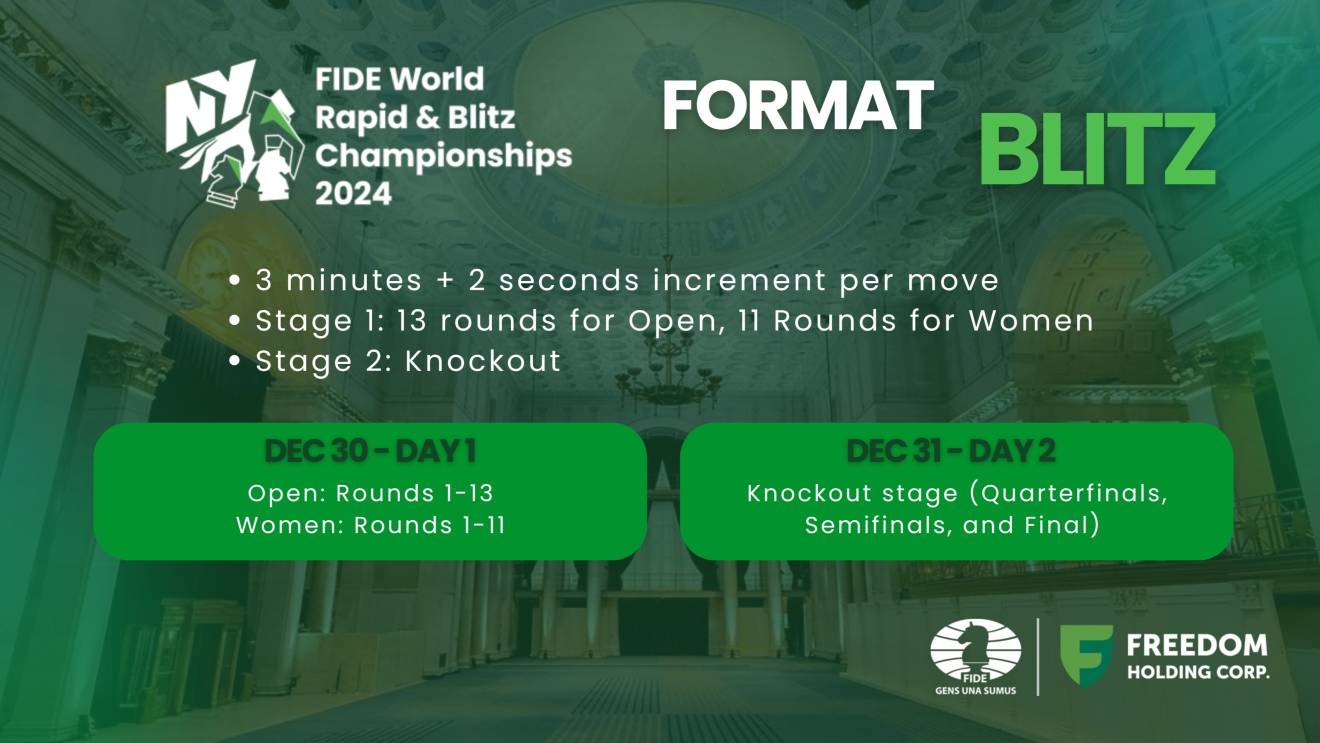 NY

FIDE World Rapid & Blitz Championships 2024

FORMAT

BLITZ

• 3 minutes + 2 seconds increment per move
• Stage 1: 13 rounds for Open, 11 Rounds for Women
• Stage 2: Knockout

DEC 30 - DAY 1
Open: Rounds 1-13
Women: Rounds 1-11

DEC 31 - DAY 2
Knockout stage (Quarterfinals, Semifinals, and Final)

FIDE
GENS UNA SUMUS

FREEDOM
HOLDING CORP.